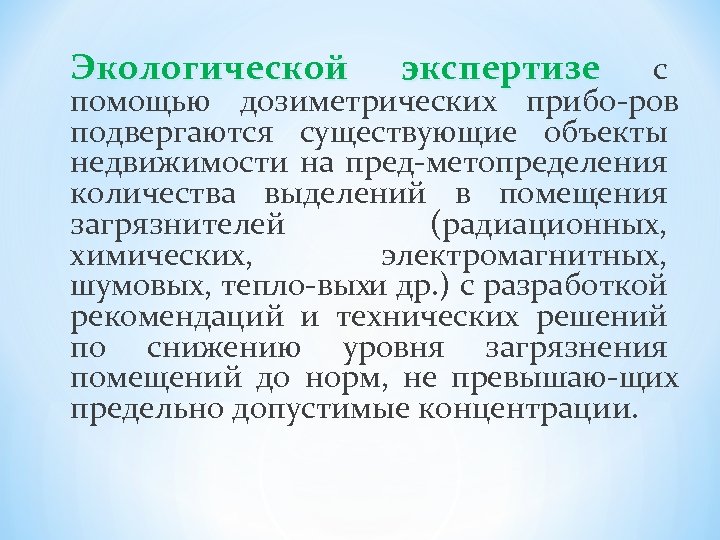 Экологической экспертизе с помощью дозиметрических прибо-ров подвергаются существующие объекты недвижимости на пред-метопределения количества выделений в помещения загрязнителей (радиационных, химических, электромагнитных, шумовых, тепло-выхи др.) с разработкой рекомендаций и технических решений по снижению уровня загрязнения помещений до норм, не превышаю-щих предельно допустимые концентрации.